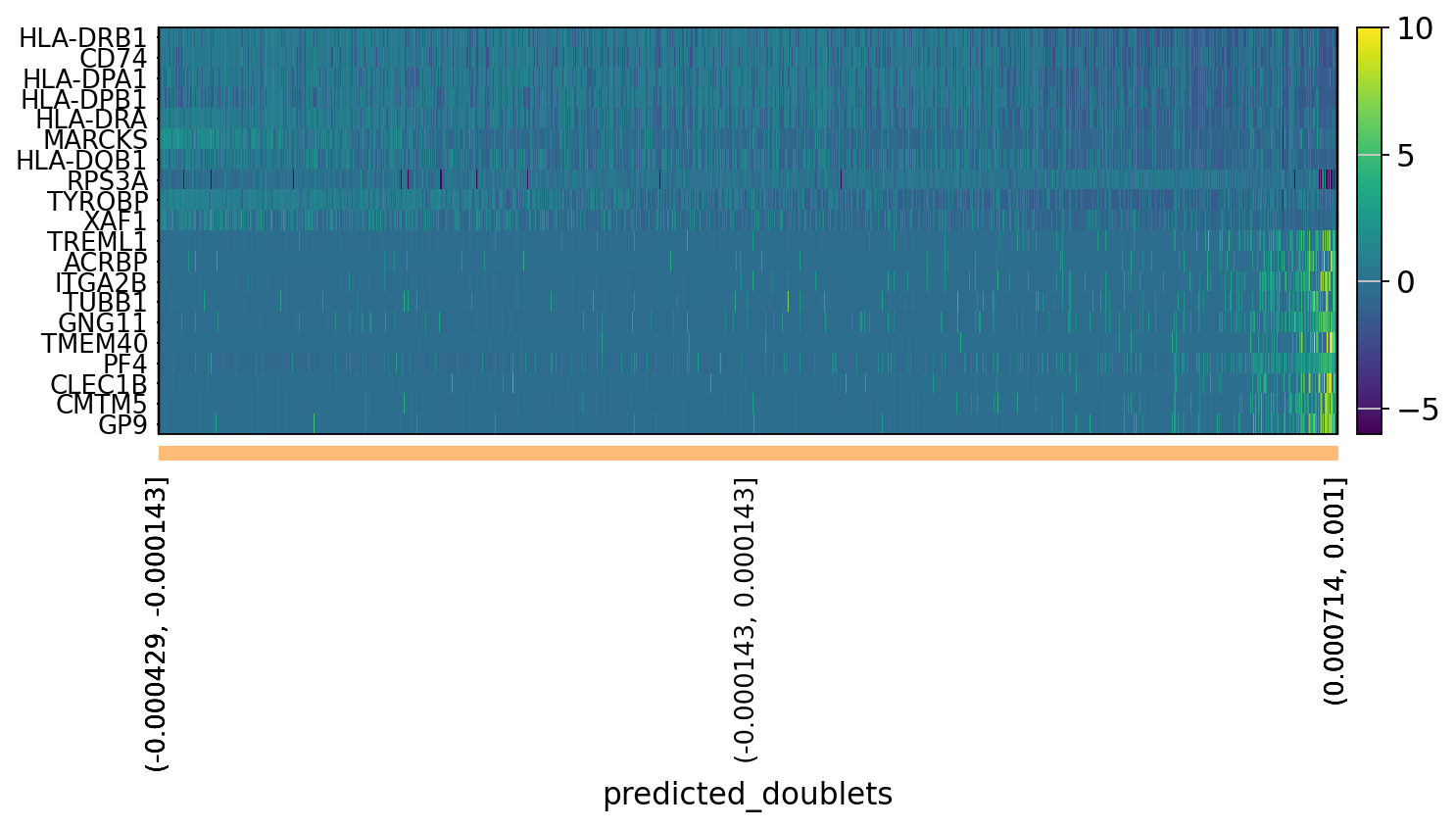 HLA-DRB1
CD74
HLA-DPA1
HLA-DPB1
HLA-DRA
MARCKS
HLA-DQB1
RPS3A
TYROBP
XAF1
TREML1
ACRBP
ITGA2B
TUBB1
GNG11
TMEM40
PF4
CLEC1B
CMTM5
GP9

10
5
0
−5

(-0.000429, -0.000143]
(-0.000143, 0.000143]
(0.000714, 0.001]

predicted_doublets